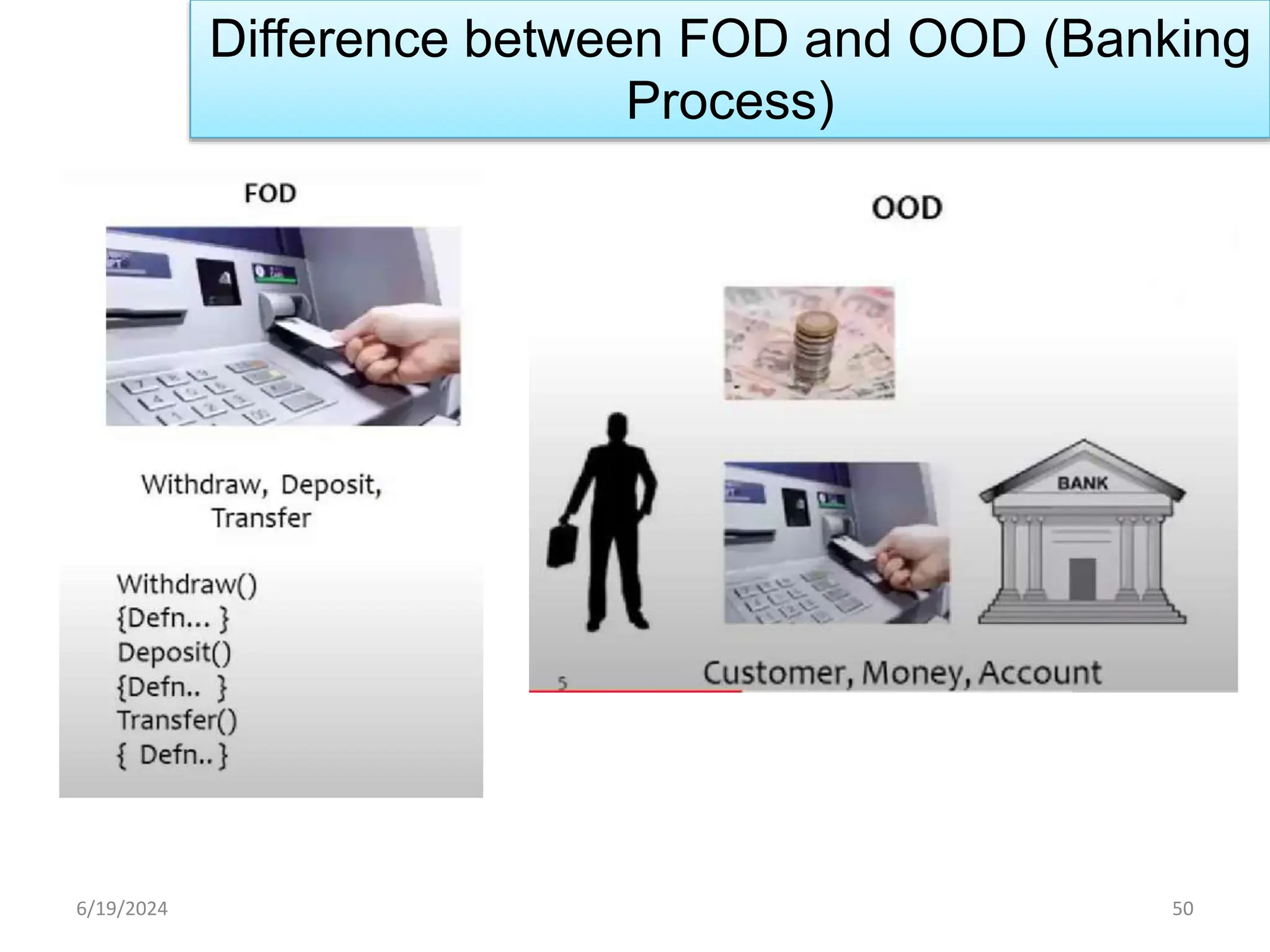 Difference between FOD and OOD (Banking Process)

FOD

Withdraw, Deposit, Transfer

Withdraw()
{Defn... }
Deposit()
{Defn.. }
Transfer()
{ Defn..}

OOD

BANK

5

Customer, Money, Account

6/19/2024

50